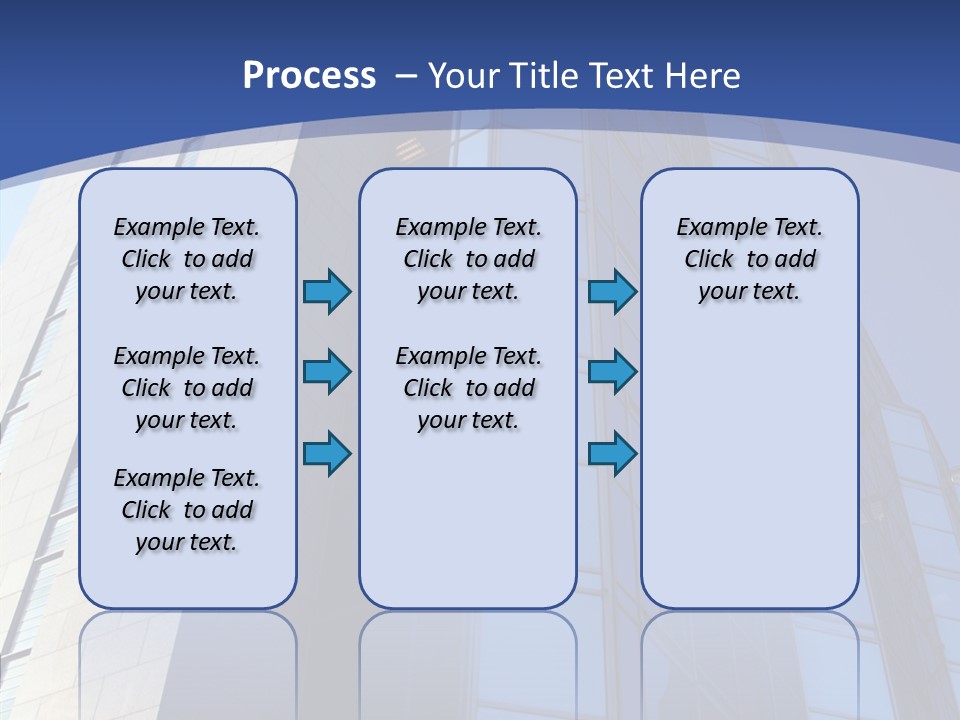 Process – Your Title Text Here

Example Text. Click to add your text.

Example Text. Click to add your text.

Example Text. Click to add your text.

Example Text. Click to add your text.

Example Text. Click to add your text.

Example Text. Click to add your text.